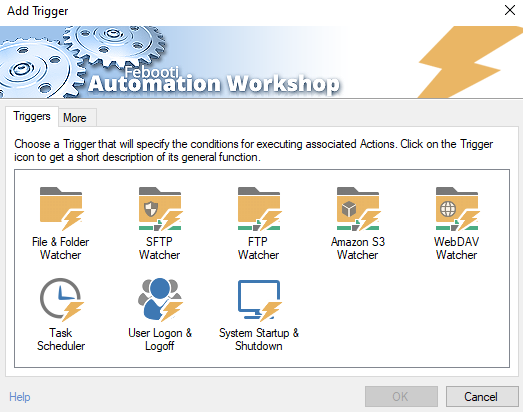 Add Trigger

Febooti
Automation Workshop

Triggers
More

Choose a Trigger that will specify the conditions for executing associated Actions. Click on the Trigger icon to get a short description of its general function.

File & Folder Watcher
SFTP Watcher
FTP Watcher
Amazon S3 Watcher
WebDAV Watcher
Task Scheduler
User Logon & Logoff
System Startup & Shutdown

Help
OK
Cancel